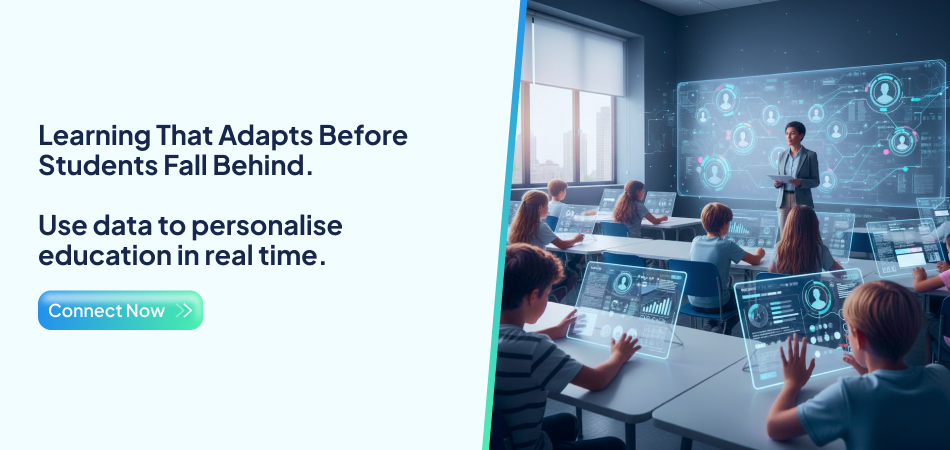 Learning That Adapts Before Students Fall Behind.

Use data to personalise education in real time.

Connect Now